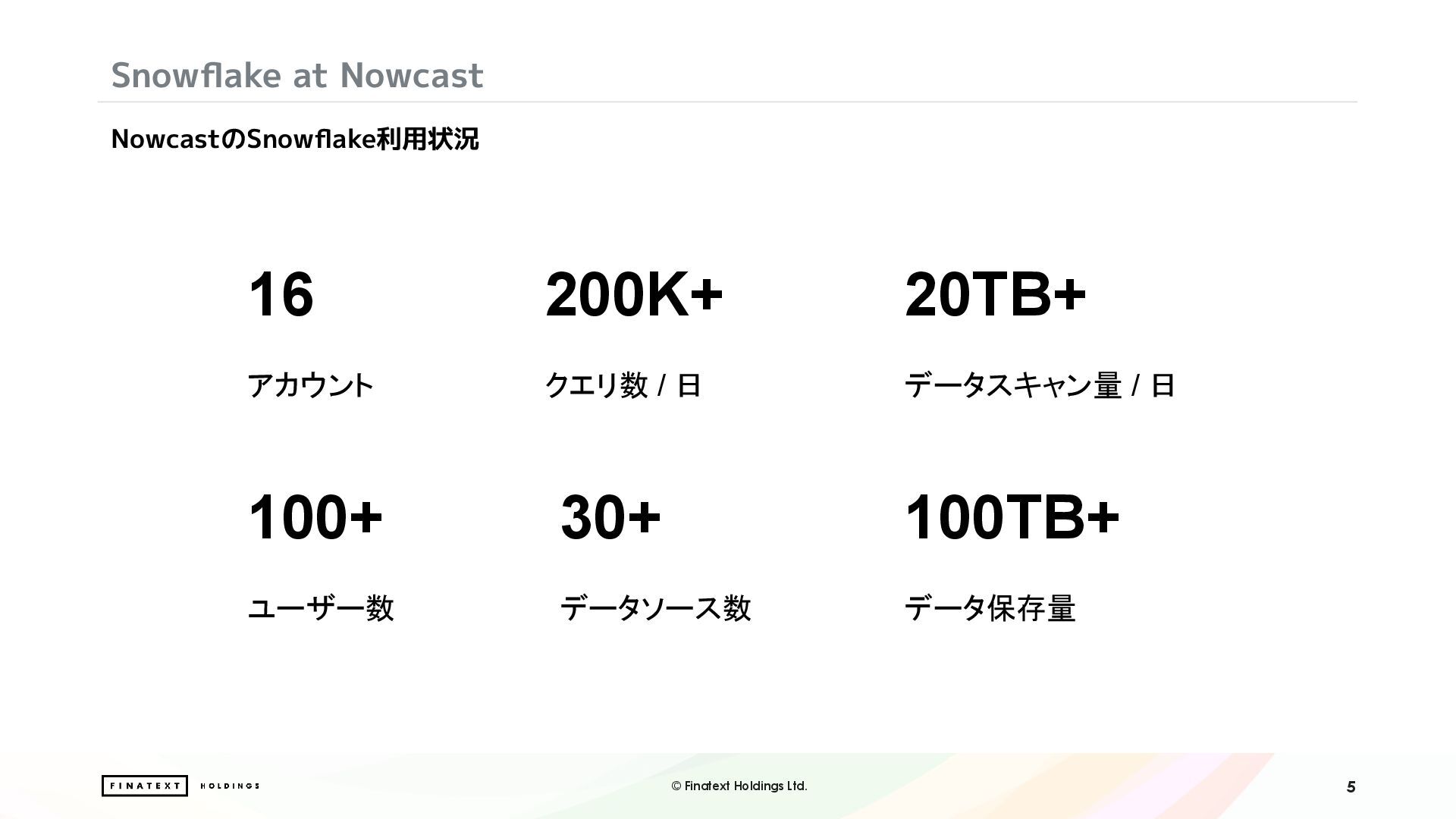 Snowflake at Nowcast

NowcastのSnowflake利用状況

16

アカウント

200K+

クエリ数 / 日

20TB+

データスキャン量 / 日

100+

ユーザー数

30+

データソース数

100TB+

データ保存量

FINATEXT HOLDINGS

© Finatext Holdings Ltd.

5